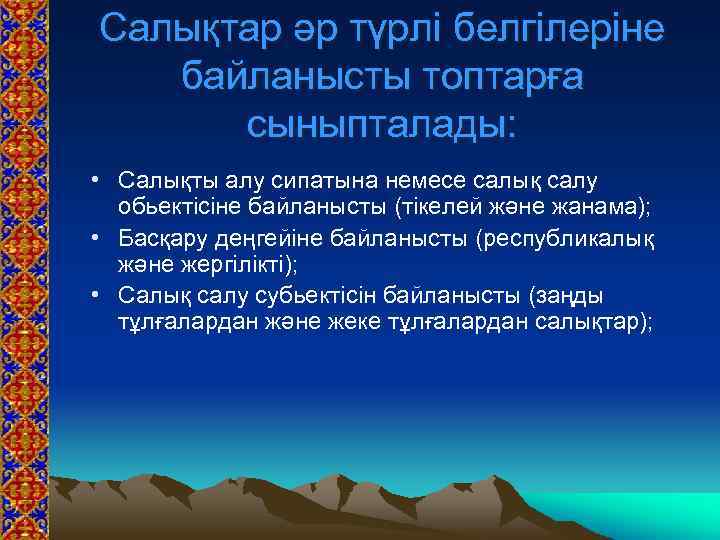 Салықтар әр түрлі белгілеріне байланысты топтарға сыныпталады:

• Салықты алу сипатына немесе салық салу обьектісіне байланысты (тікелей және жанама);
• Басқару деңгейіне байланысты (республикалық және жергілікті);
• Салық салу субьектісін байланысты (заңды тұлғалардан және жеке тұлғалардан салықтар);